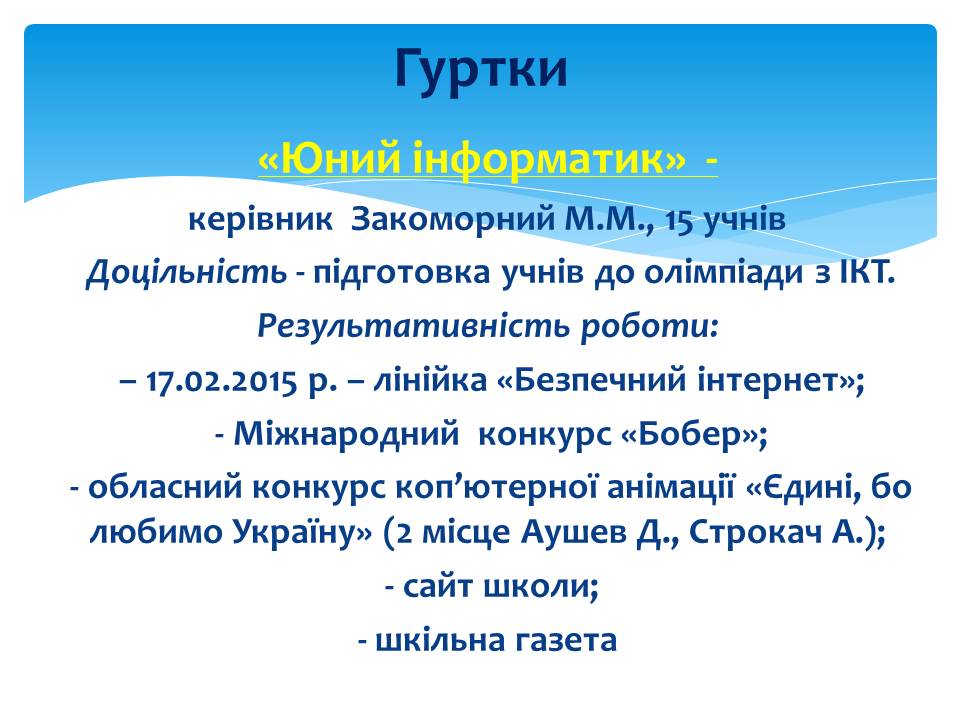 Гуртки

«Юний інформатик» -

керівник Закоморний М.М., 15 учнів

Доцільність - підготовка учнів до олімпіади з ІКТ.

Результативність роботи:

– 17.02.2015 р. – лінійка «Безпечний інтернет»;

- Міжнародний конкурс «Бобер»;

- обласний конкурс коп’ютерної анімації «Єдині, бо любимо Україну» (2 місце Аушев Д., Строкач А.);

- сайт школи;

- шкільна газета